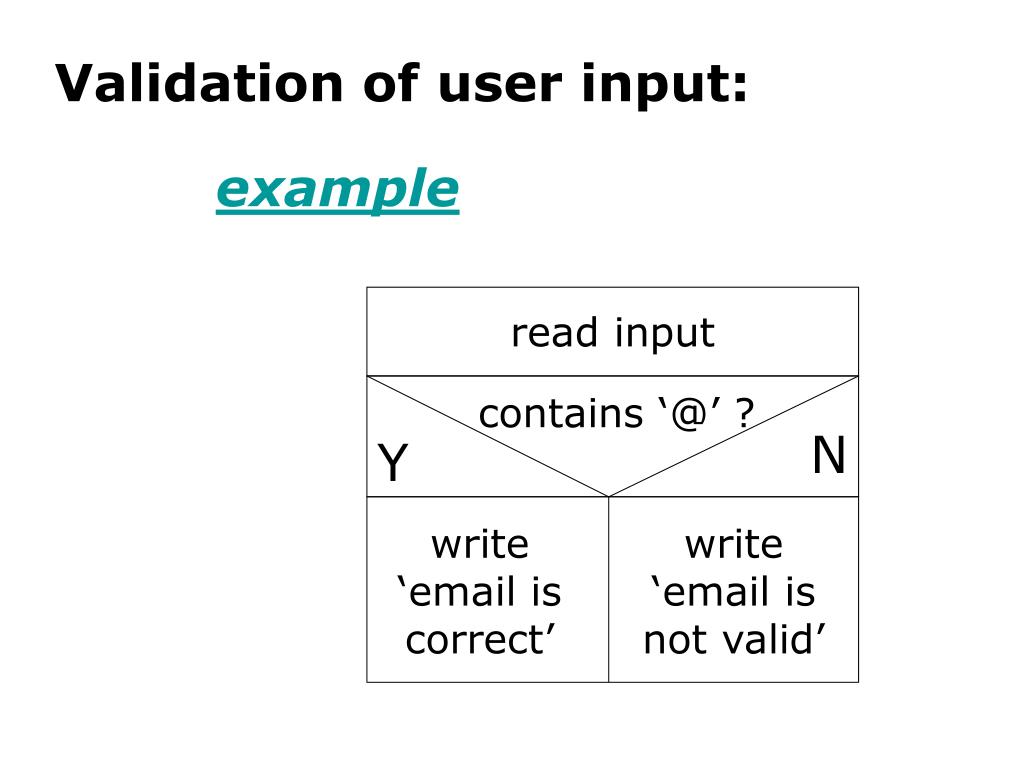 Validation of user input:

example

read input

contains ‘@’ ?

Y

N

write ‘email is correct’

write ‘email is not valid’